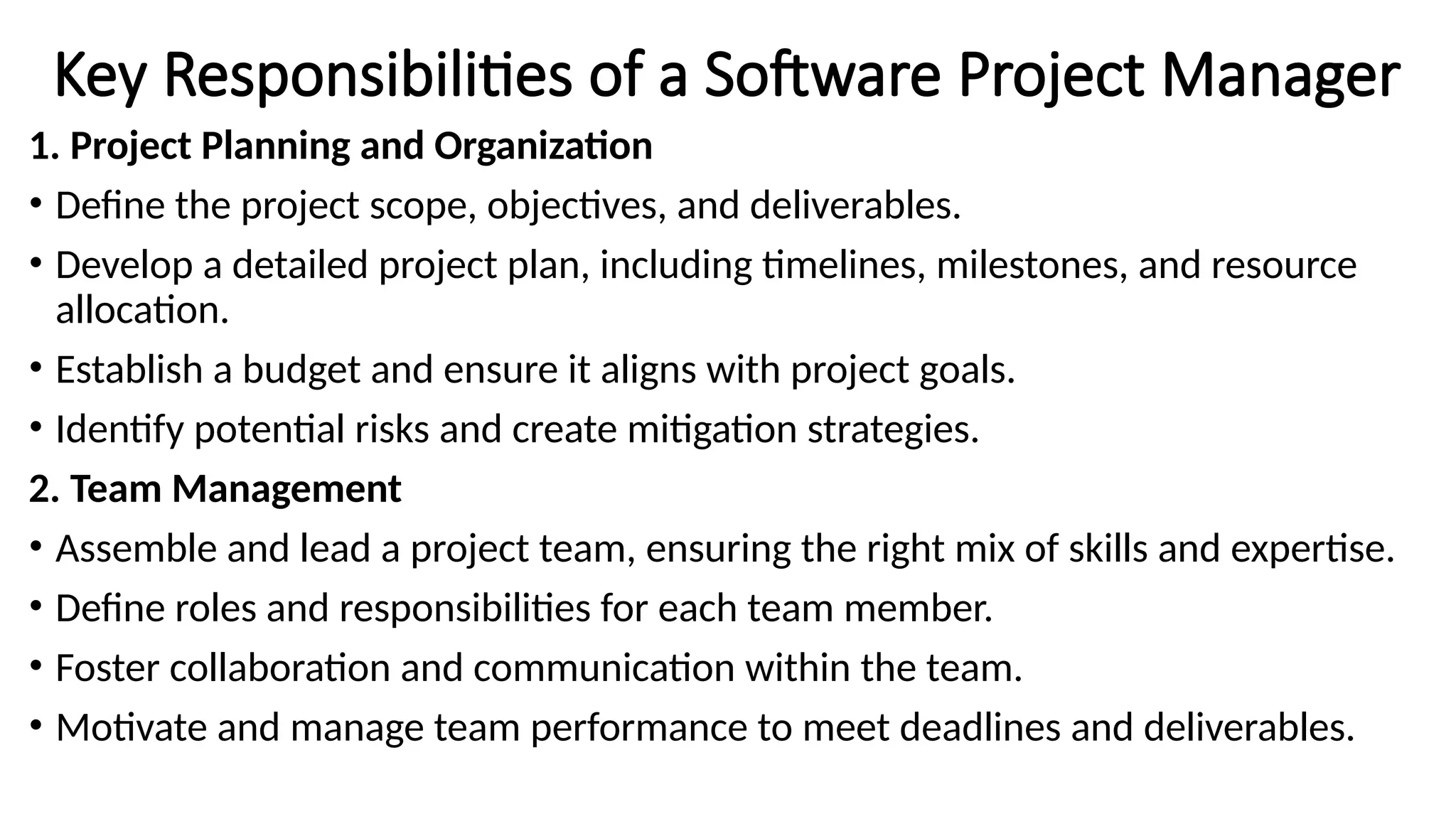 Key Responsibilities of a Software Project Manager

1. Project Planning and Organization

• Define the project scope, objectives, and deliverables.

• Develop a detailed project plan, including timelines, milestones, and resource allocation.

• Establish a budget and ensure it aligns with project goals.

• Identify potential risks and create mitigation strategies.

2. Team Management

• Assemble and lead a project team, ensuring the right mix of skills and expertise.

• Define roles and responsibilities for each team member.

• Foster collaboration and communication within the team.

• Motivate and manage team performance to meet deadlines and deliverables.